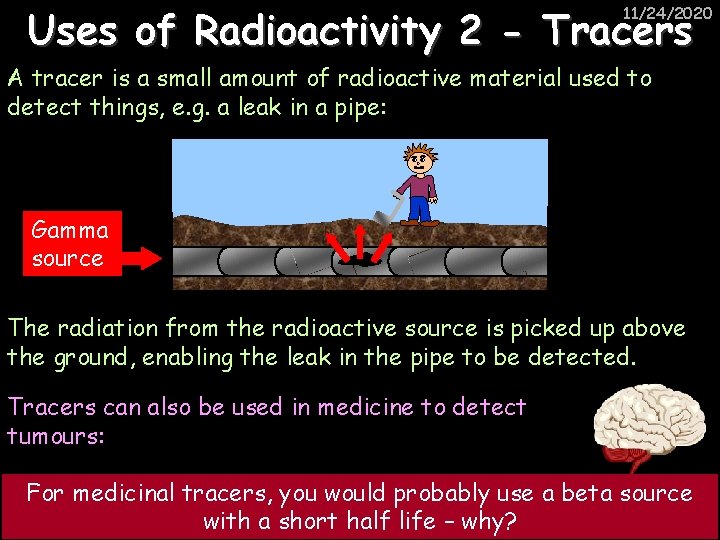 11/24/2020

Uses of Radioactivity 2 - Tracers

A tracer is a small amount of radioactive material used to detect things, e.g. a leak in a pipe:

Gamma source

The radiation from the radioactive source is picked up above the ground, enabling the leak in the pipe to be detected.

Tracers can also be used in medicine to detect tumours:

For medicinal tracers, you would probably use a beta source with a short half life - why?